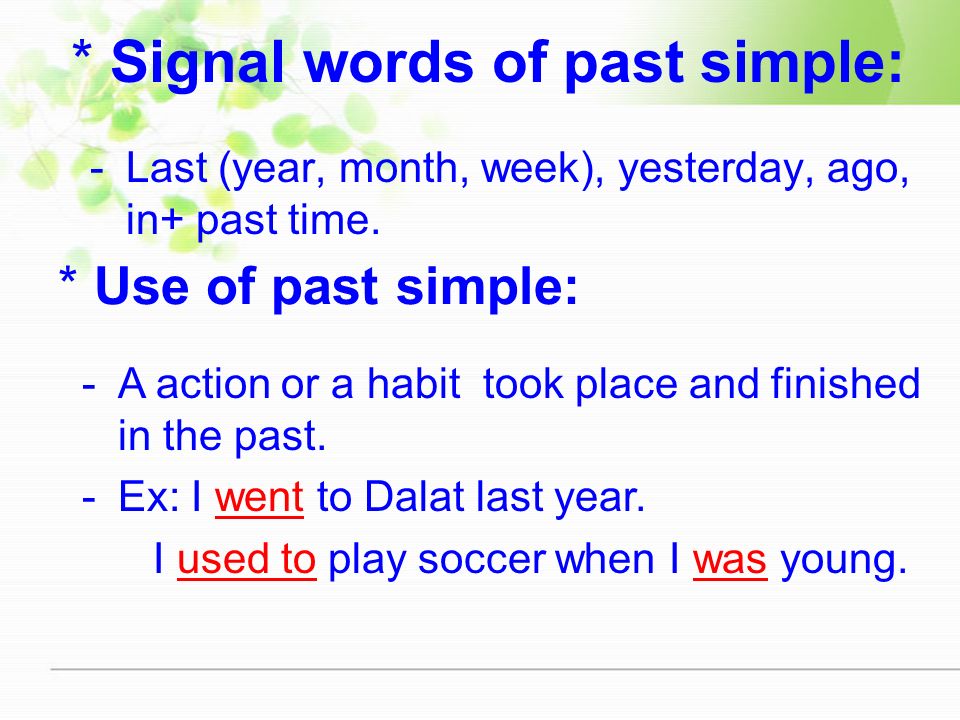 * Signal words of past simple:

- Last (year, month, week), yesterday, ago, in+ past time.

* Use of past simple:

- A action or a habit took place and finished in the past.

- Ex: I went to Dalat last year.

I used to play soccer when I was young.